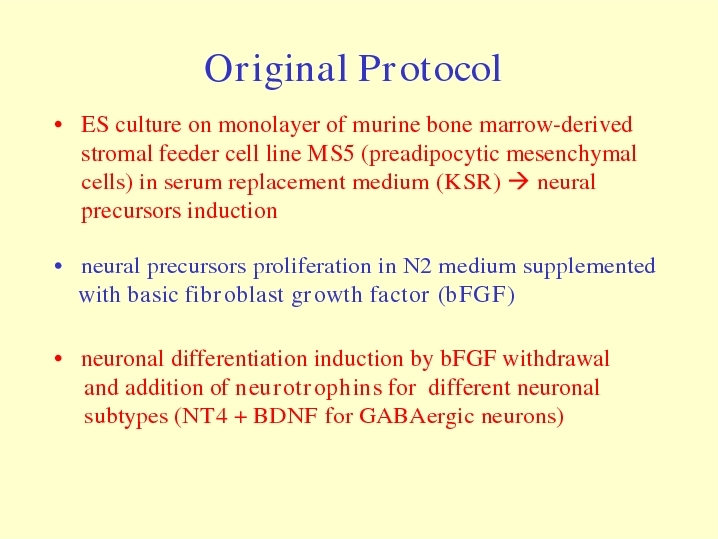 Original Protocol

• ES culture on monolayer of murine bone marrow-derived stromal feeder cell line MS5 (preadipocytic mesenchymal cells) in serum replacement medium (KSR) → neural precursors induction

• neural precursors proliferation in N2 medium supplemented with basic fibroblast growth factor (bFGF)

• neuronal differentiation induction by bFGF withdrawal and addition of neurotrophins for different neuronal subtypes (NT4 + BDNF for GABAergic neurons)